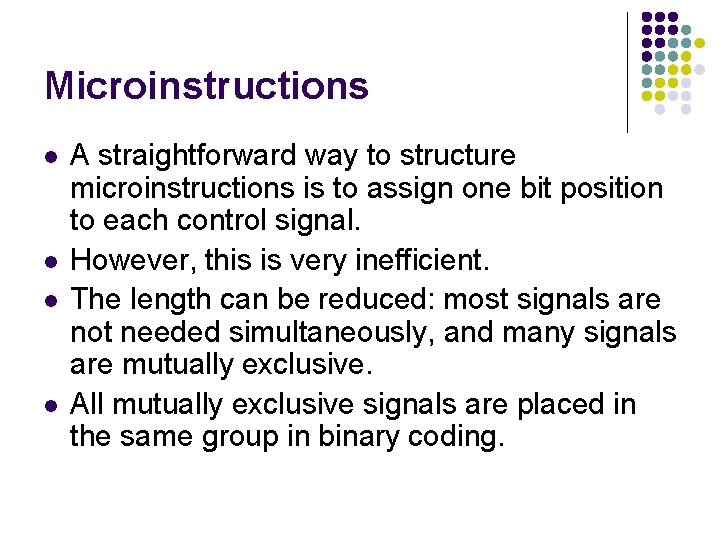 Microinstructions

• A straightforward way to structure microinstructions is to assign one bit position to each control signal.
• However, this is very inefficient.
• The length can be reduced: most signals are not needed simultaneously, and many signals are mutually exclusive.
• All mutually exclusive signals are placed in the same group in binary coding.